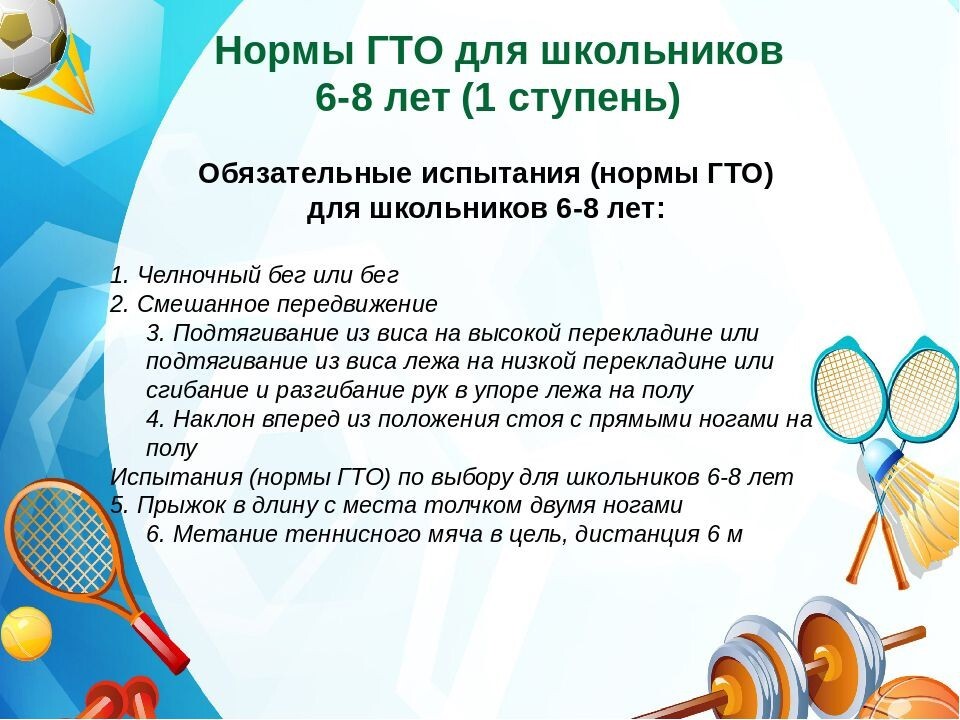 Нормы ГТО для школьников 6-8 лет (1 ступень)

Обязательные испытания (нормы ГТО) для школьников 6-8 лет:

1. Челночный бег или бег
2. Смешанное передвижение
3. Подтягивание из виса на высокой перекладине или подтягивание из виса лежа на низкой перекладине или сгибание и разгибание рук в упоре лежа на полу
4. Наклон вперед из положения стоя с прямыми ногами на полу
Испытания (нормы ГТО) по выбору для школьников 6-8 лет
5. Прыжок в длину с места толчком двумя ногами
6. Метание теннисного мяча в цель, дистанция 6 м